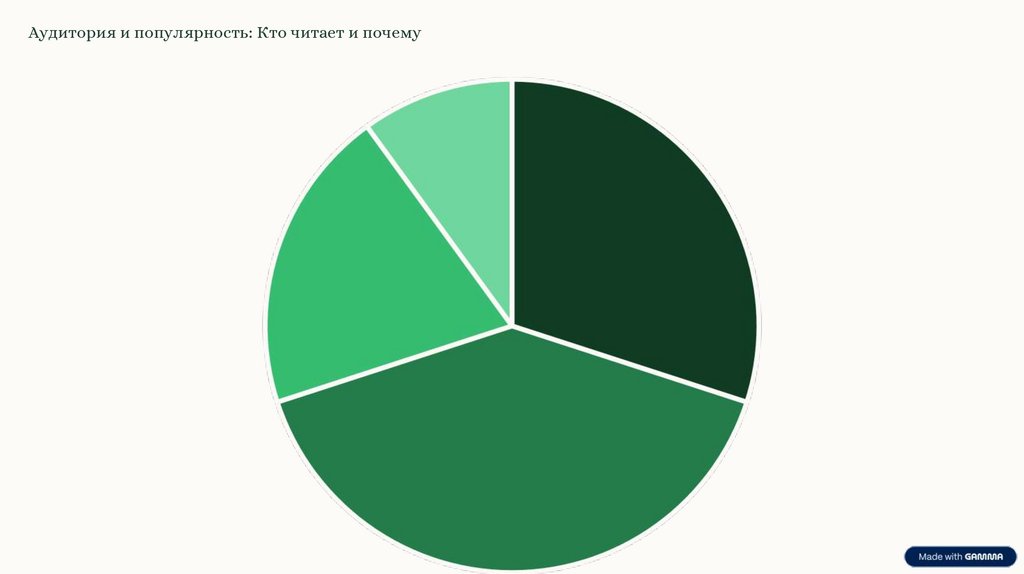 Аудитория и популярность: Кто читает и почему

Made with GAMMA